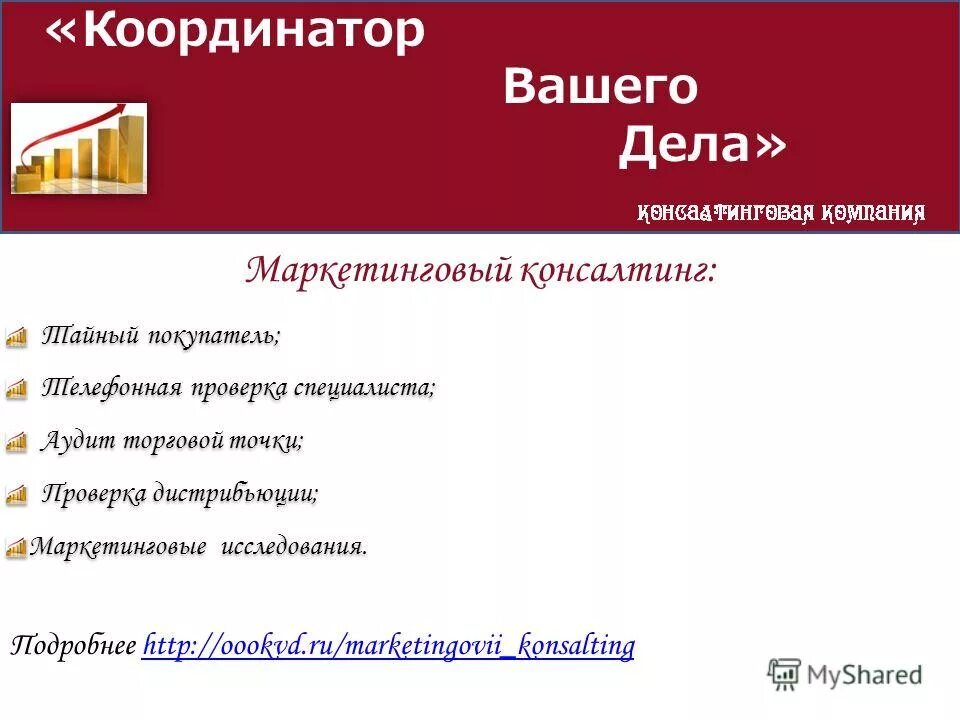 «Координатор

Вашего

Дела»

консалтинговая компания

Маркетинговый консалтинг:

Тайный покупатель;

Телефонная проверка специалиста;

Аудит торговой точки;

Проверка дистрибьюции;

Маркетинговые исследования.

Подробнее http://oookvd.ru/marketingovii_konsalting

MyShared